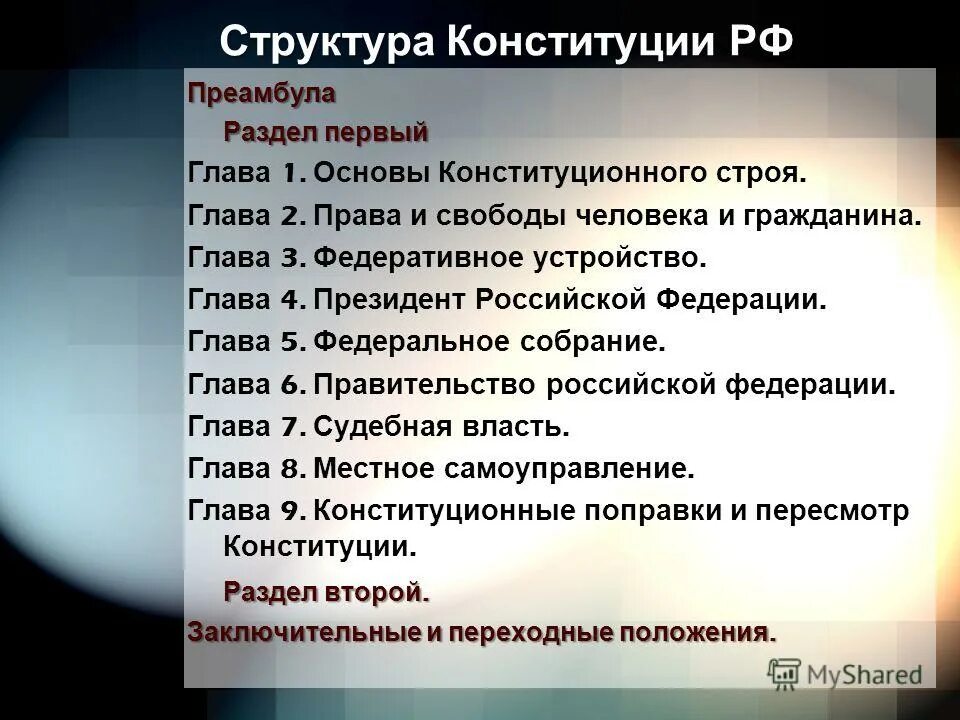 Структура Конституции РФ

Преамбула

Раздел первый

Глава 1. Основы Конституционного строя.

Глава 2. Права и свободы человека и гражданина.

Глава 3. Федеративное устройство.

Глава 4. Президент Российской Федерации.

Глава 5. Федеральное собрание.

Глава 6. Правительство российской федерации.

Глава 7. Судебная власть.

Глава 8. Местное самоуправление.

Глава 9. Конституционные поправки и пересмотр Конституции.

Раздел второй.

Заключительные и переходные положения.

MyShared